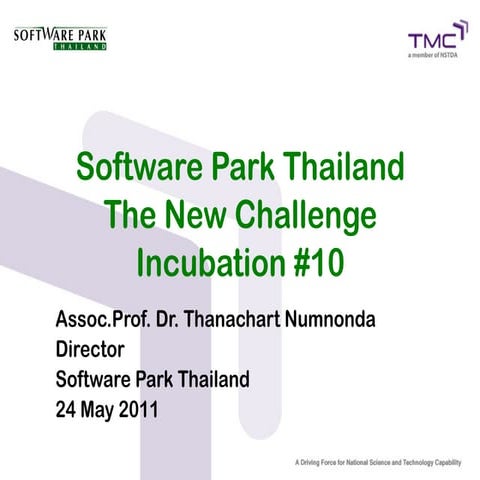 SOFTWARE PARK
THAILAND

TMC
a member of NSTDA

Software Park Thailand
The New Challenge
Incubation #10

Assoc.Prof. Dr. Thanachart Numnonda
Director
Software Park Thailand
24 May 2011

A Driving Force for National Science and Technology Capability